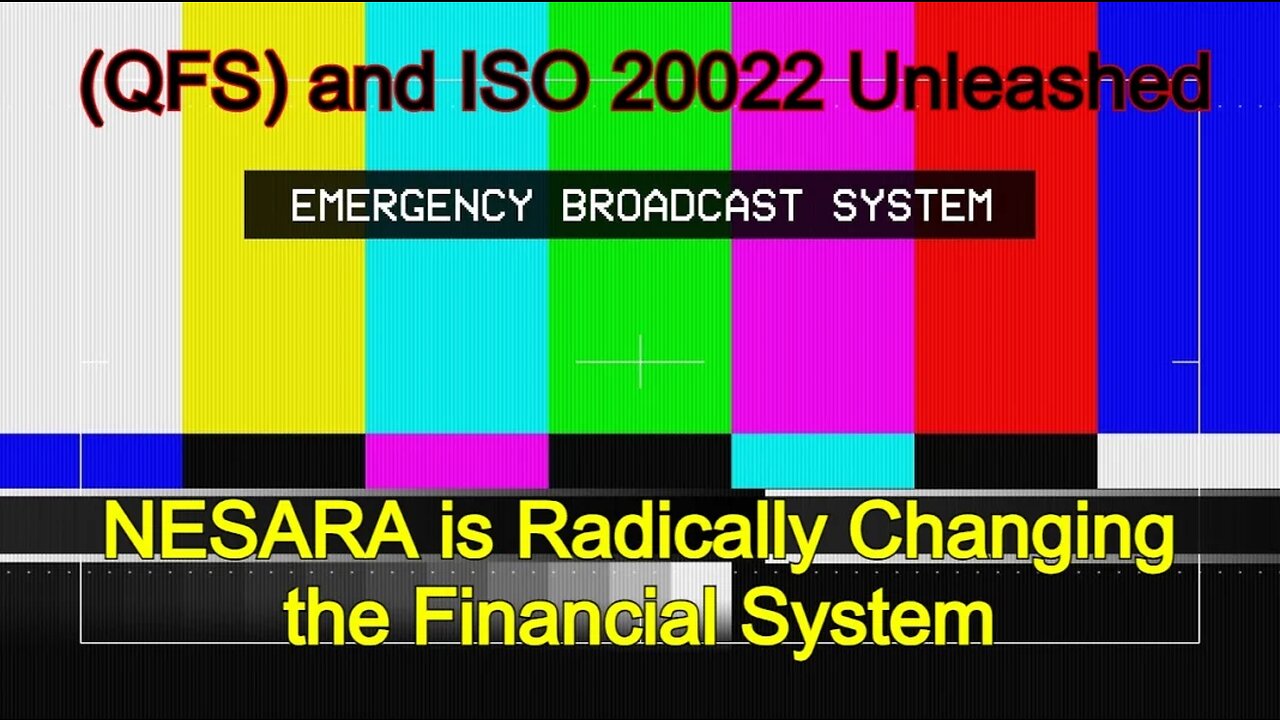 (QFS) and ISO 20022 Unleashed

EMERGENCY BROADCAST SYSTEM

NESARA is Radically Changing the Financial System